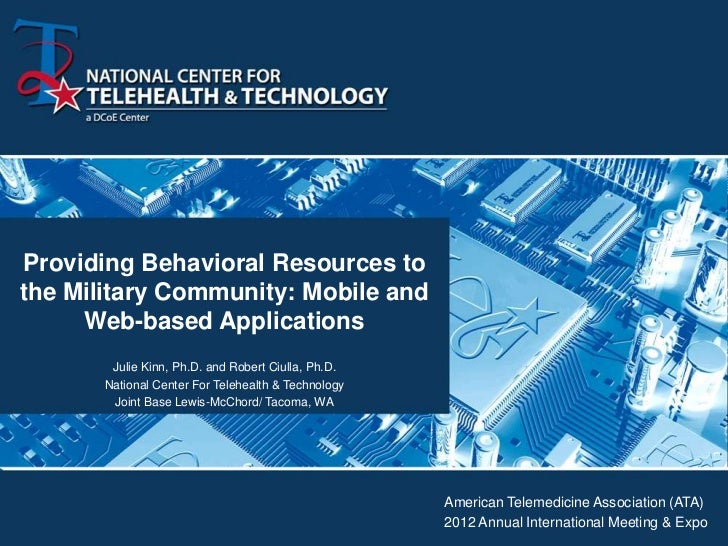 NATIONAL CENTER FOR
TELEHEALTH & TECHNOLOGY
a DCoE Center

Providing Behavioral Resources to the Military Community: Mobile and Web-based Applications

Julie Kinn, Ph.D. and Robert Ciulla, Ph.D.
National Center For Telehealth & Technology
Joint Base Lewis-McChord/ Tacoma, WA

American Telemedicine Association (ATA)
2012 Annual International Meeting & Expo